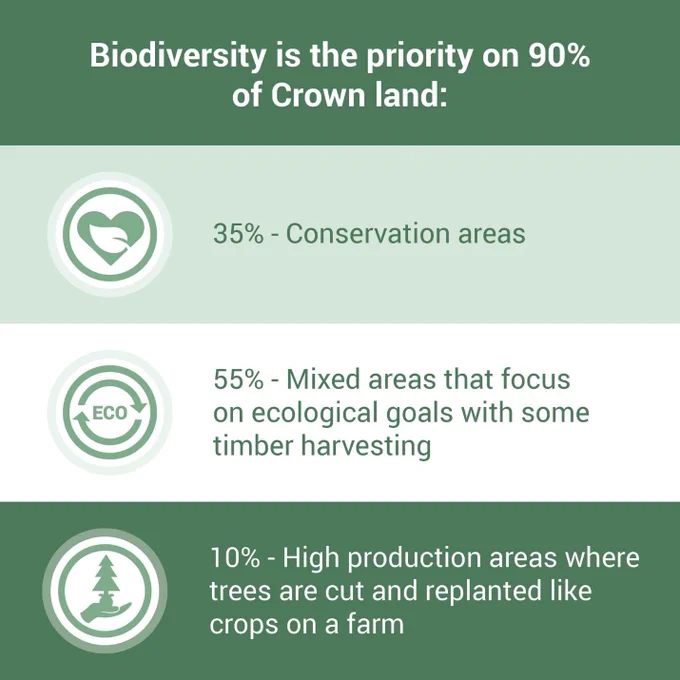 Biodiversity is the priority on 90% of Crown land:

35% - Conservation areas

ECO

55% - Mixed areas that focus on ecological goals with some timber harvesting

10% - High production areas where trees are cut and replanted like crops on a farm